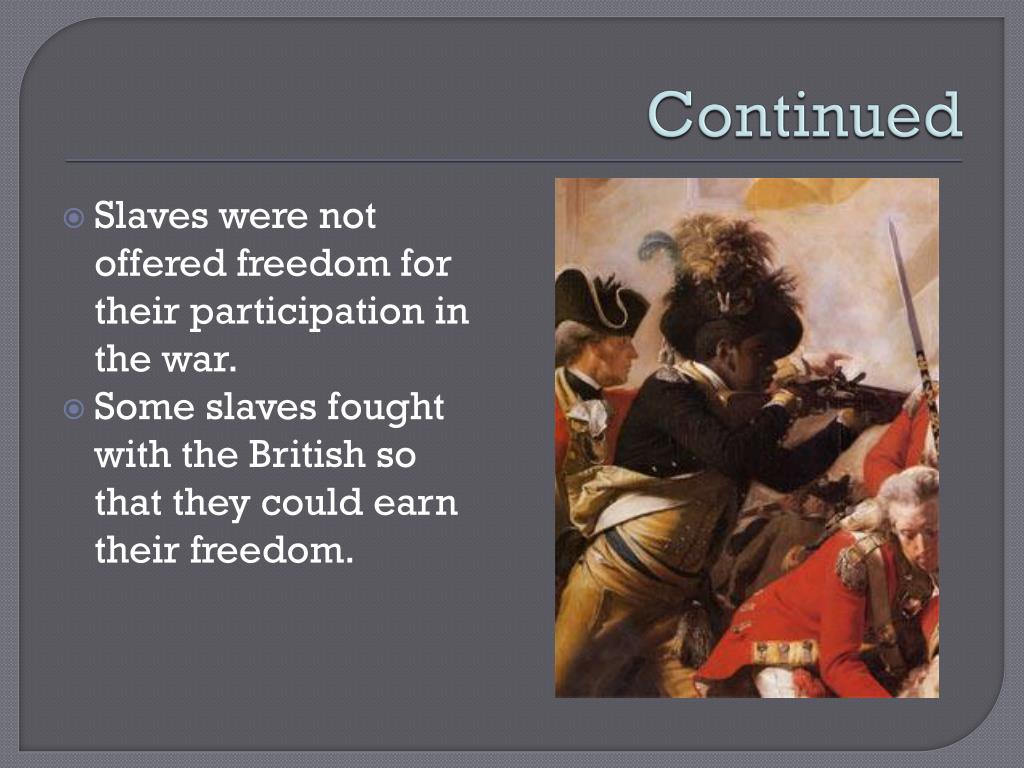 Continued

Slaves were not offered freedom for their participation in the war.
Some slaves fought with the British so that they could earn their freedom.